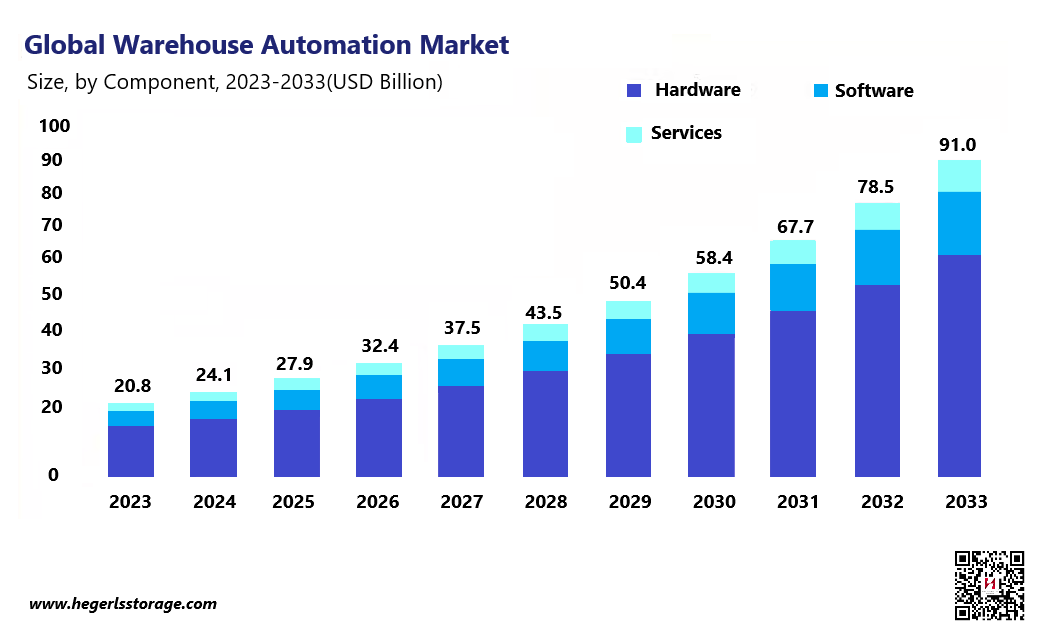 Global Warehouse Automation Market
Size, by Component, 2023-2033(USD Billion)

Hardware
Software
Services

100
90
80
70
60
50
40
30
20
0

20.8
24.1
27.9
32.4
37.5
43.5
50.4
58.4
67.7
78.5
91.0

2023
2024
2025
2026
2027
2028
2029
2030
2031
2032
2033

www.hegerlsstorage.com